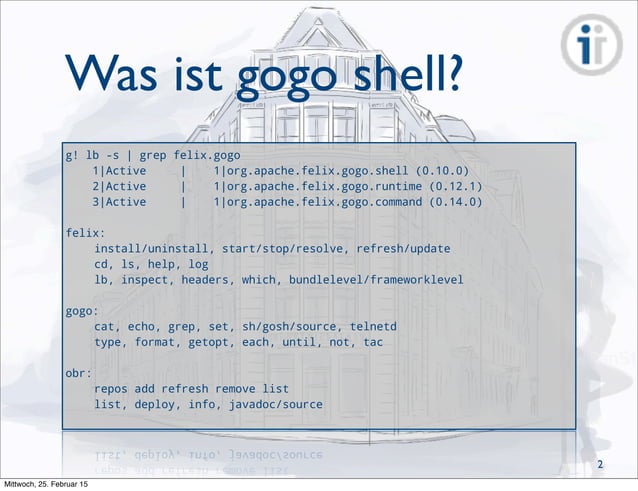 Was ist gogo shell?

g! lb -s | grep felix.gogo
    1|Active     |    1|org.apache.felix.gogo.shell (0.10.0)
    2|Active     |    1|org.apache.felix.gogo.runtime (0.12.1)
    3|Active     |    1|org.apache.felix.gogo.command (0.14.0)

felix:
    install/uninstall, start/stop/resolve, refresh/update
    cd, ls, help, log
    lb, inspect, headers, which, bundlelevel/frameworklevel

gogo:
    cat, echo, grep, set, sh/gosh/source, telnetd
    type, format, getopt, each, until, not, tac

obr:
    repos add refresh remove list
    list, deploy, info, javadoc/source

2

Mittwoch, 25. Februar 15